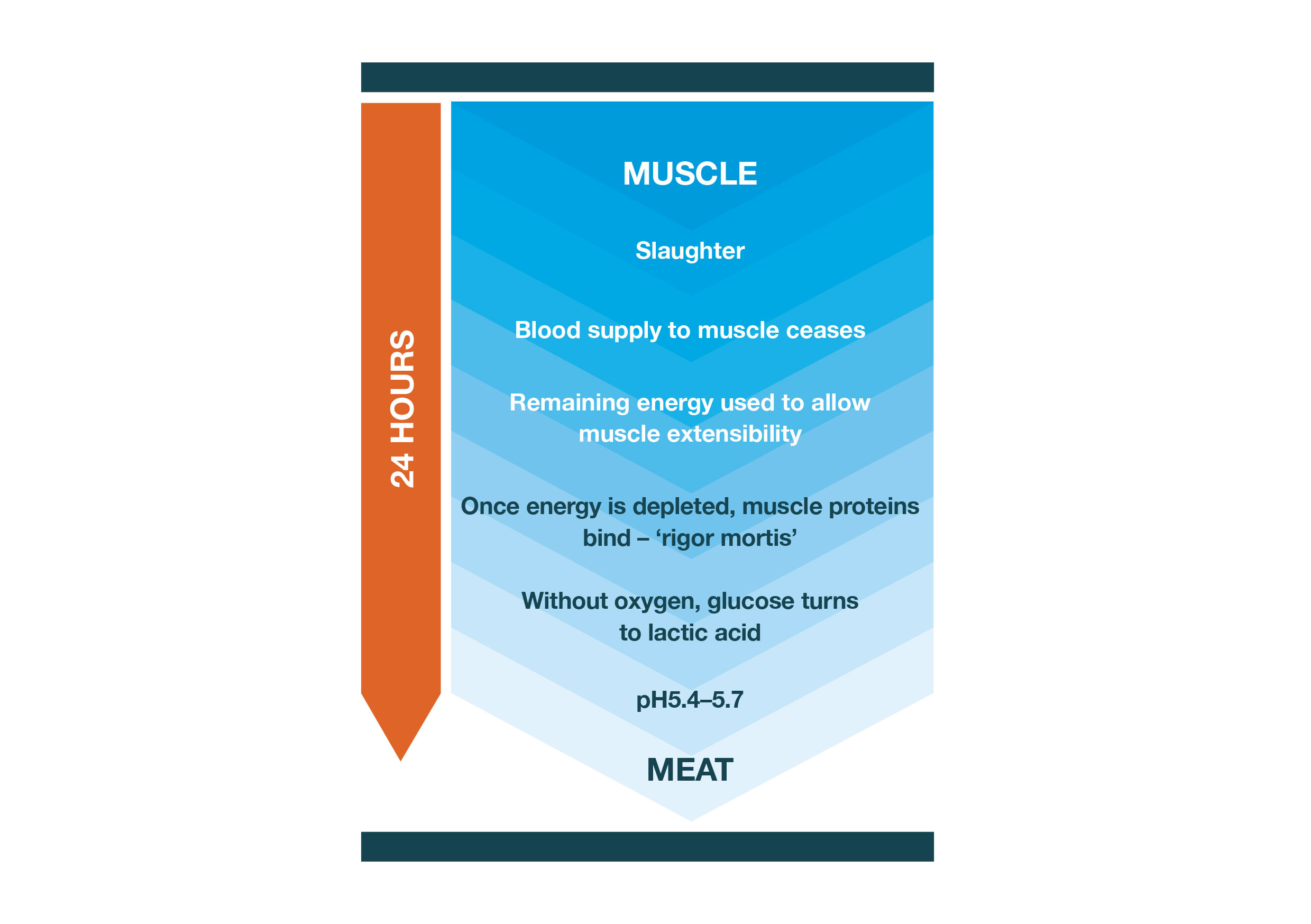 24 HOURS

MUSCLE

Slaughter

Blood supply to muscle ceases

Remaining energy used to allow muscle extensibility

Once energy is depleted, muscle proteins bind – ‘rigor mortis’

Without oxygen, glucose turns to lactic acid

pH5.4–5.7

MEAT